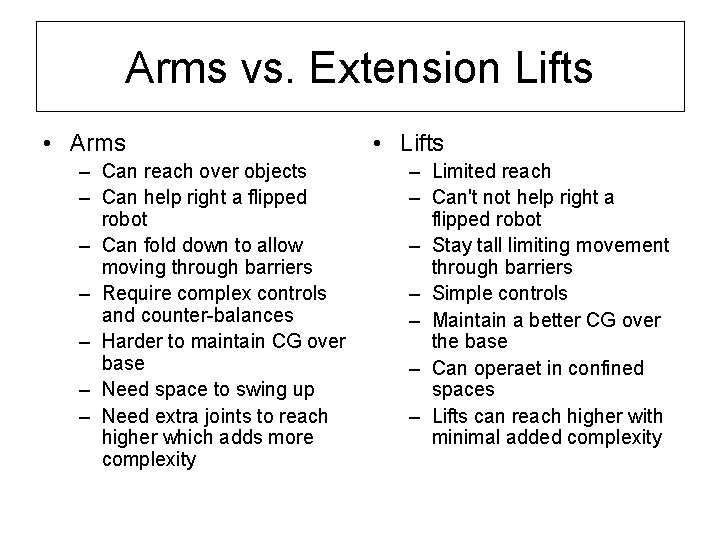 Arms vs. Extension Lifts

• Arms
– Can reach over objects
– Can help right a flipped robot
– Can fold down to allow moving through barriers
– Require complex controls and counter-balances
– Harder to maintain CG over base
– Need space to swing up
– Need extra joints to reach higher which adds more complexity

• Lifts
– Limited reach
– Can't not help right a flipped robot
– Stay tall limiting movement through barriers
– Simple controls
– Maintain a better CG over the base
– Can operaet in confined spaces
– Lifts can reach higher with minimal added complexity